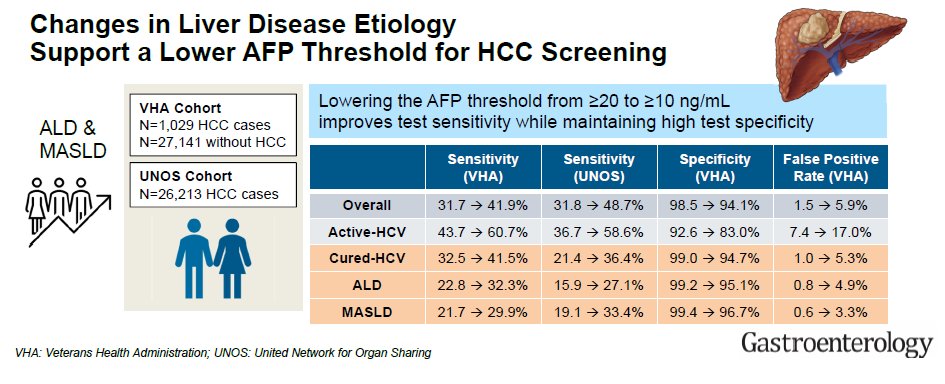 Changes in Liver Disease Etiology Support a Lower AFP Threshold for HCC Screening

ALD & MASLD

VHA Cohort
N=1,029 HCC cases
N=27,141 without HCC

UNOS Cohort
N=26,213 HCC cases

Lowering the AFP threshold from ≥20 to ≥10 ng/mL improves test sensitivity while maintaining high test specificity

| | Sensitivity (VHA) | Sensitivity (UNOS) | Specificity (VHA) | False Positive Rate (VHA) |
|---|---|---|---|---|
| Overall | 31.7 → 41.9% | 31.8 → 48.7% | 98.5 → 94.1% | 1.5 → 5.9% |
| Active-HCV | 43.7 → 60.7% | 36.7 → 58.6% | 92.6 → 83.0% | 7.4 → 17.0% |
| Cured-HCV | 32.5 → 41.5% | 21.4 → 36.4% | 99.0 → 94.7% | 1.0 → 5.3% |
| ALD | 22.8 → 32.3% | 15.9 → 27.1% | 99.2 → 95.1% | 0.8 → 4.9% |
| MASLD | 21.7 → 29.9% | 19.1 → 33.4% | 99.4 → 96.7% | 0.6 → 3.3% |

VHA: Veterans Health Administration; UNOS: United Network for Organ Sharing

Gastroenterology